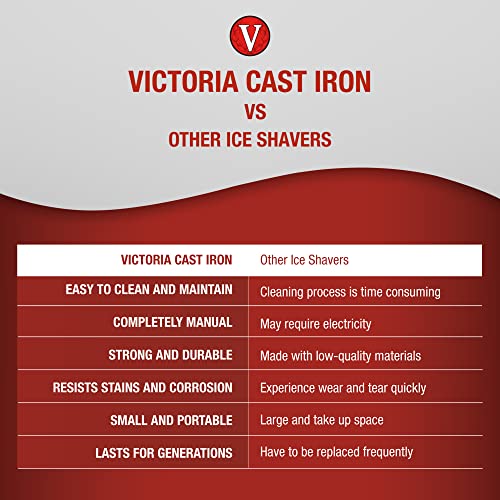 V

VICTORIA CAST IRON
VS
OTHER ICE SHAVERS

| VICTORIA CAST IRON | Other Ice Shavers |
|---|---|
| EASY TO CLEAN AND MAINTAIN | Cleaning process is time consuming |
| COMPLETELY MANUAL | May require electricity |
| STRONG AND DURABLE | Made with low-quality materials |
| RESISTS STAINS AND CORROSION | Experience wear and tear quickly |
| SMALL AND PORTABLE | Large and take up space |
| LASTS FOR GENERATIONS | Have to be replaced frequently |